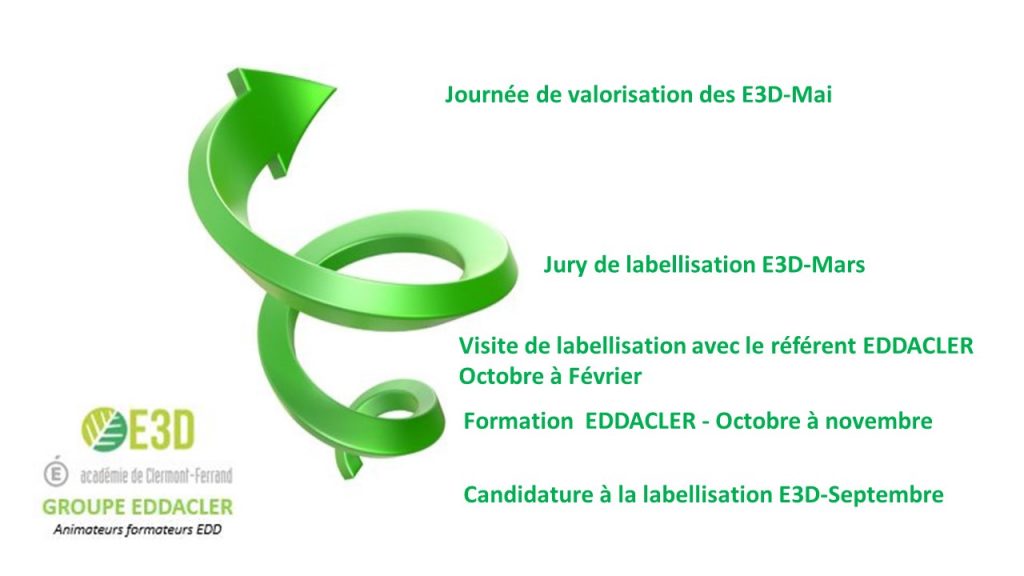 Journée de valorisation des E3D-Mai

Jury de labellisation E3D-Mars

Visite de labellisation avec le référent EDDACLER Octobre à Février

Formation EDDACLER - Octobre à novembre

Candidature à la labellisation E3D-Septembre

E3D

académie de Clermont-Ferrand

GROUPE EDDACLER

Animateurs formateurs EDD